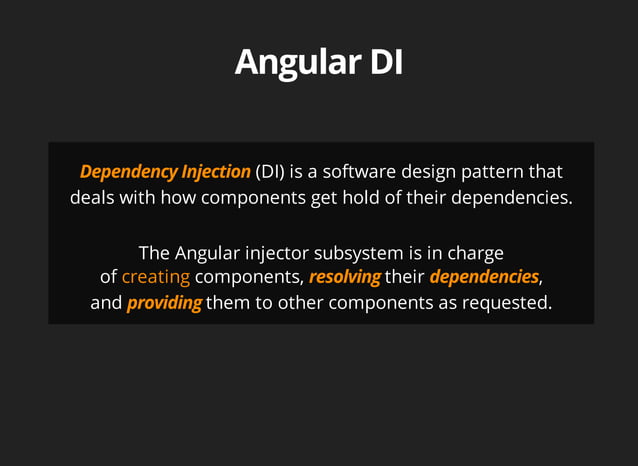 Angular DI

Dependency Injection (DI) is a software design pattern that deals with how components get hold of their dependencies.

The Angular injector subsystem is in charge of creating components, resolving their dependencies, and providing them to other components as requested.